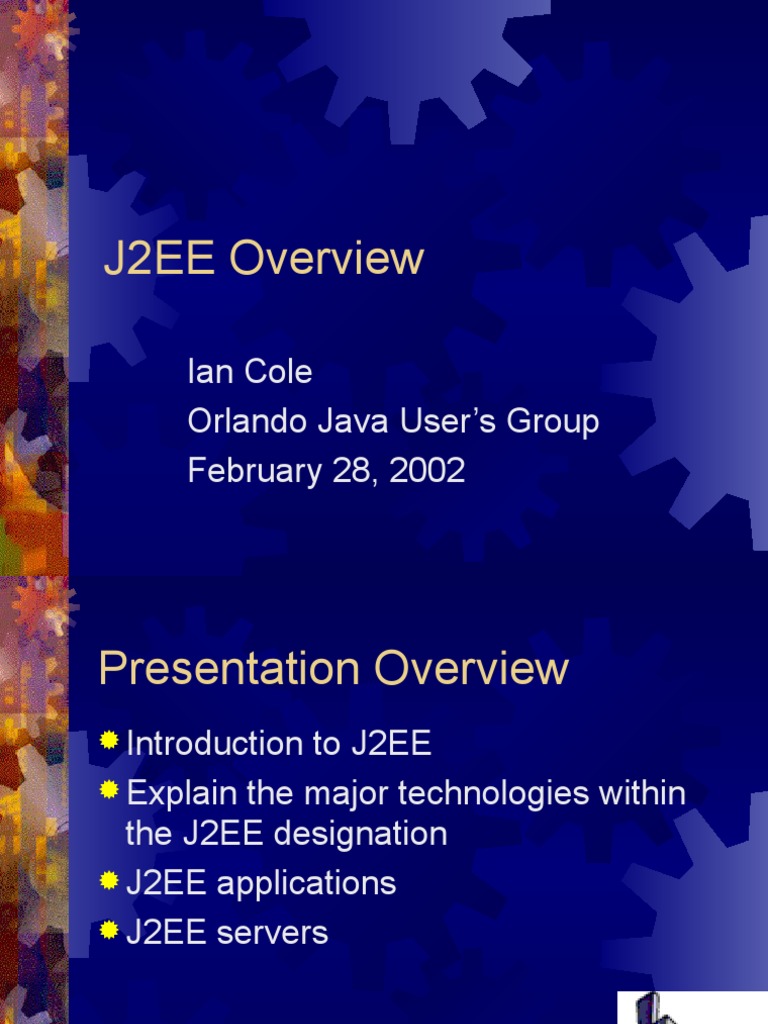 J2EE Overview

Ian Cole
Orlando Java User's Group
February 28, 2002

Presentation Overview

Introduction to J2EE
Explain the major technologies within the J2EE designation
J2EE applications
J2EE servers